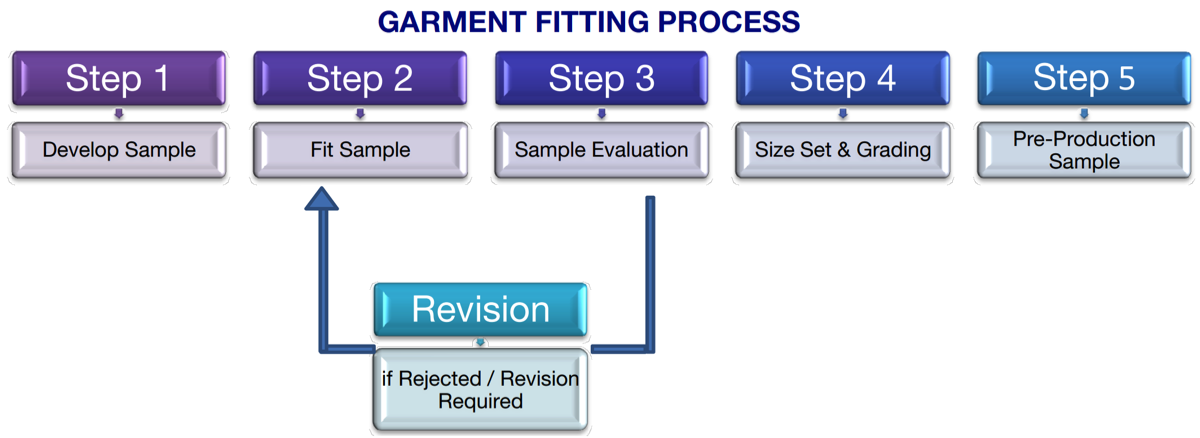 GARMENT FITTING PROCESS

Step 1

Develop Sample

Step 2

Fit Sample

Step 3

Sample Evaluation

Step 4

Size Set & Grading

Step 5

Pre-Production Sample

Revision

if Rejected / Revision Required